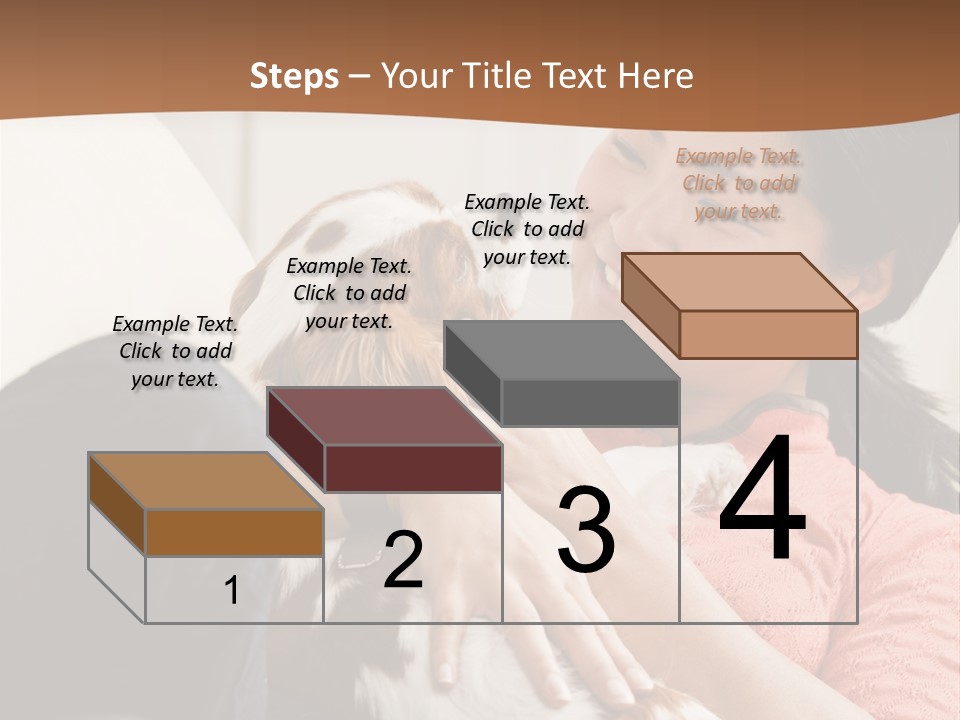 Steps – Your Title Text Here

Example Text. Click to add your text.

Example Text. Click to add your text.

Example Text. Click to add your text.

Example Text. Click to add your text.

1

2

3

4